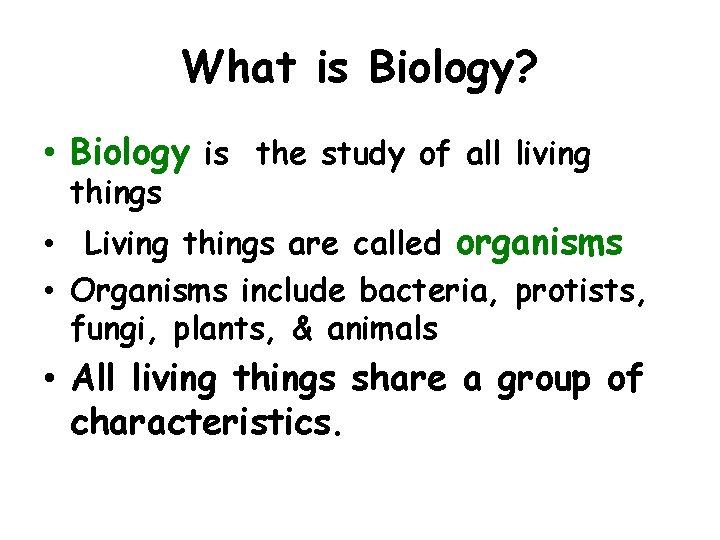 What is Biology?

• Biology is the study of all living things

• Living things are called organisms

• Organisms include bacteria, protists, fungi, plants, & animals

• All living things share a group of characteristics.